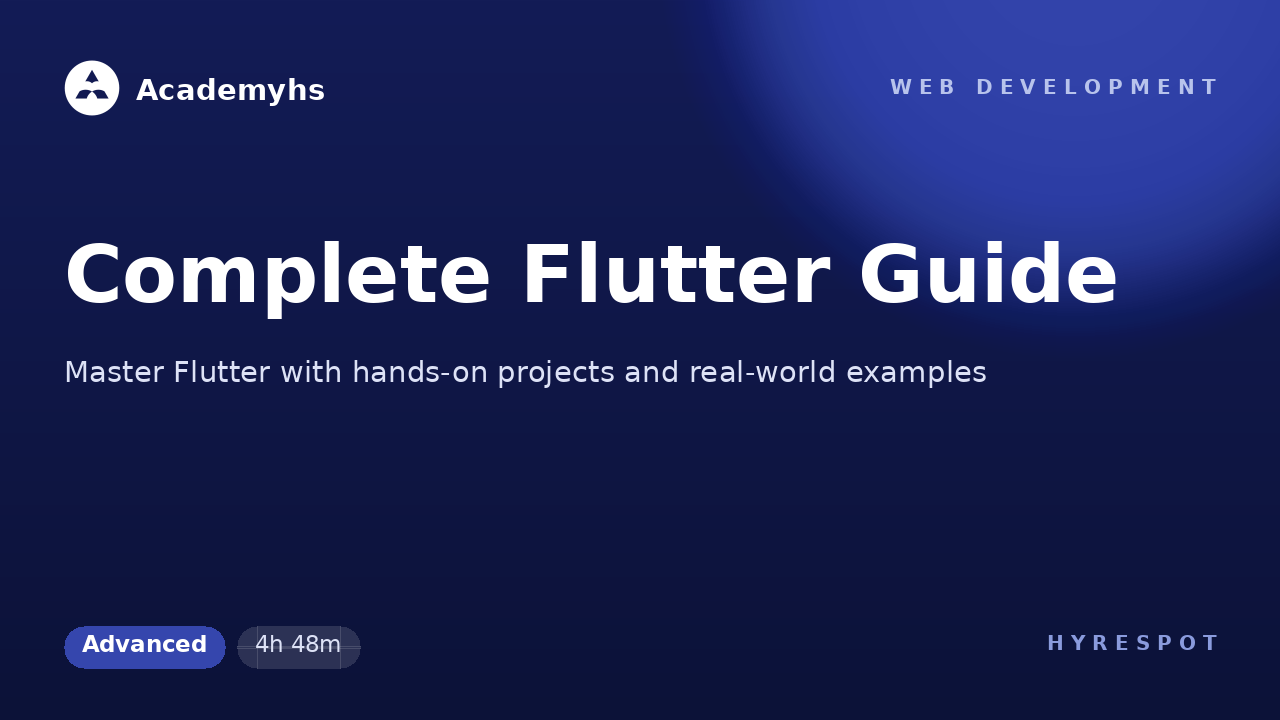 Academyhs

WEB DEVELOPMENT

Complete Flutter Guide

Master Flutter with hands-on projects and real-world examples

Advanced

4h 48m

HYRESPOT